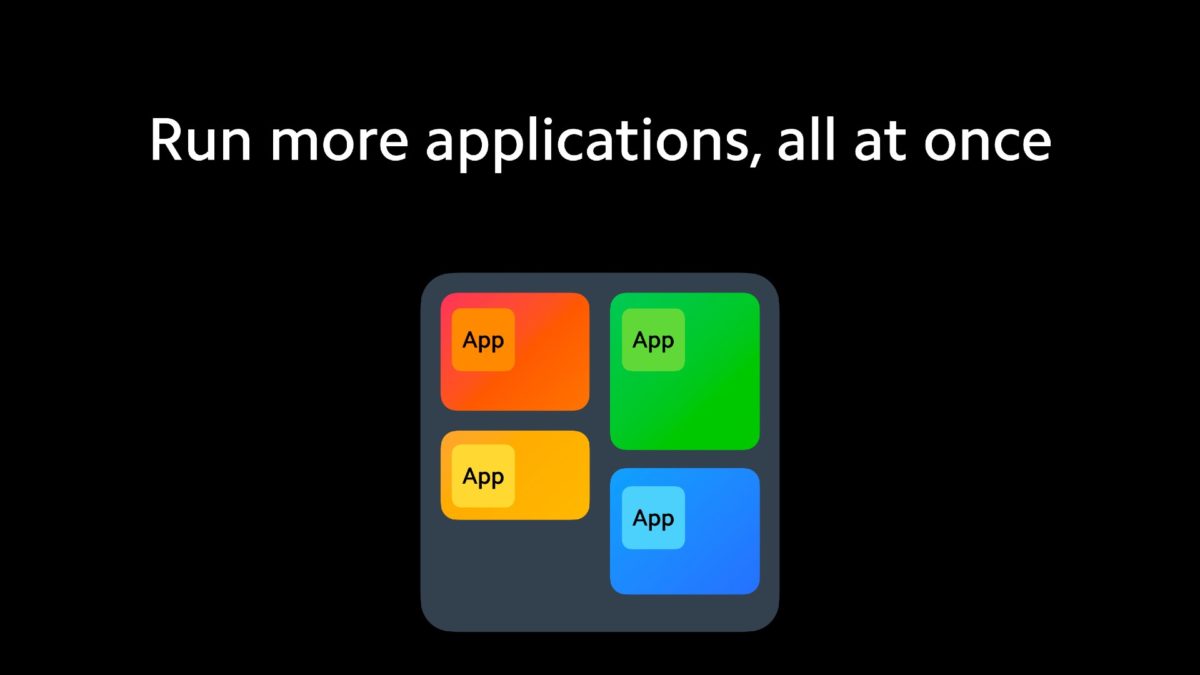 Run more applications, all at once

App

App

App

App